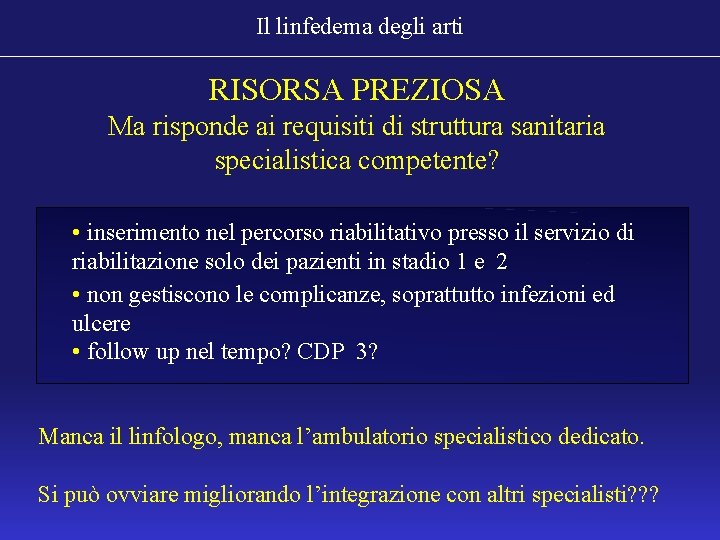 Il linfedema degli arti

RISORSA PREZIOSA
Ma risponde ai requisiti di struttura sanitaria specialistica competente?

• inserimento nel percorso riabilitativo presso il servizio di riabilitazione solo dei pazienti in stadio 1 e 2
• non gestiscono le complicanze, soprattutto infezioni ed ulcere
• follow up nel tempo? CDP 3?

Manca il linfologo, manca l'ambulatorio specialistico dedicato.

Si può ovviare migliorando l'integrazione con altri specialisti???